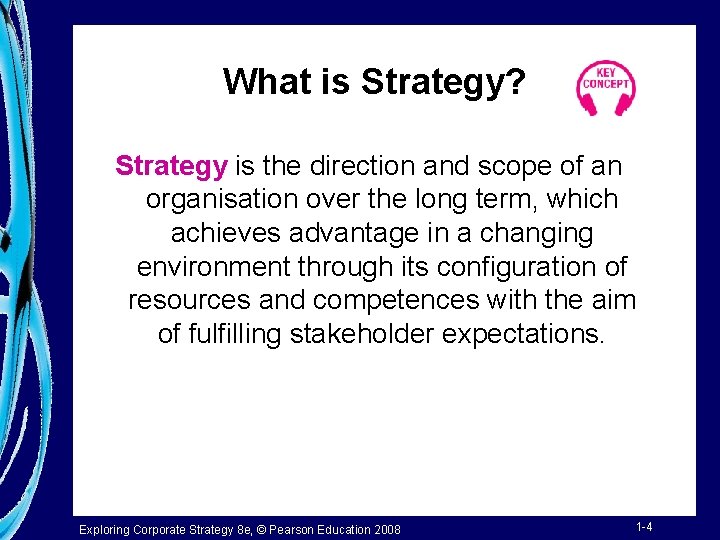 What is Strategy?

KEY CONCEPT

Strategy is the direction and scope of an organisation over the long term, which achieves advantage in a changing environment through its configuration of resources and competences with the aim of fulfilling stakeholder expectations.

Exploring Corporate Strategy 8e, © Pearson Education 2008

1-4